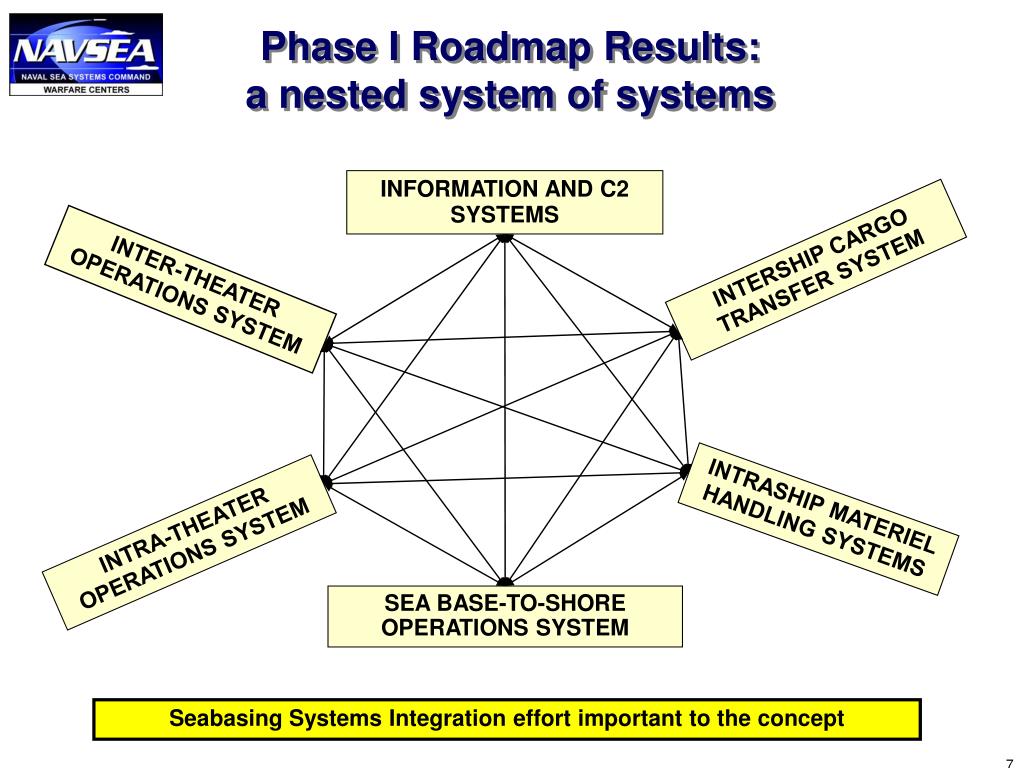 NAVSEA
NAVAL SEA SYSTEMS COMMAND
WARFARE CENTERS

Phase I Roadmap Results:
a nested system of systems

INFORMATION AND C2 SYSTEMS

INTER-THEATER OPERATIONS SYSTEM

INTERSHIP CARGO TRANSFER SYSTEM

INTRA-THEATER OPERATIONS SYSTEM

INTRASHIP MATERIEL HANDLING SYSTEMS

SEA BASE-TO-SHORE OPERATIONS SYSTEM

Seabasing Systems Integration effort important to the concept

7